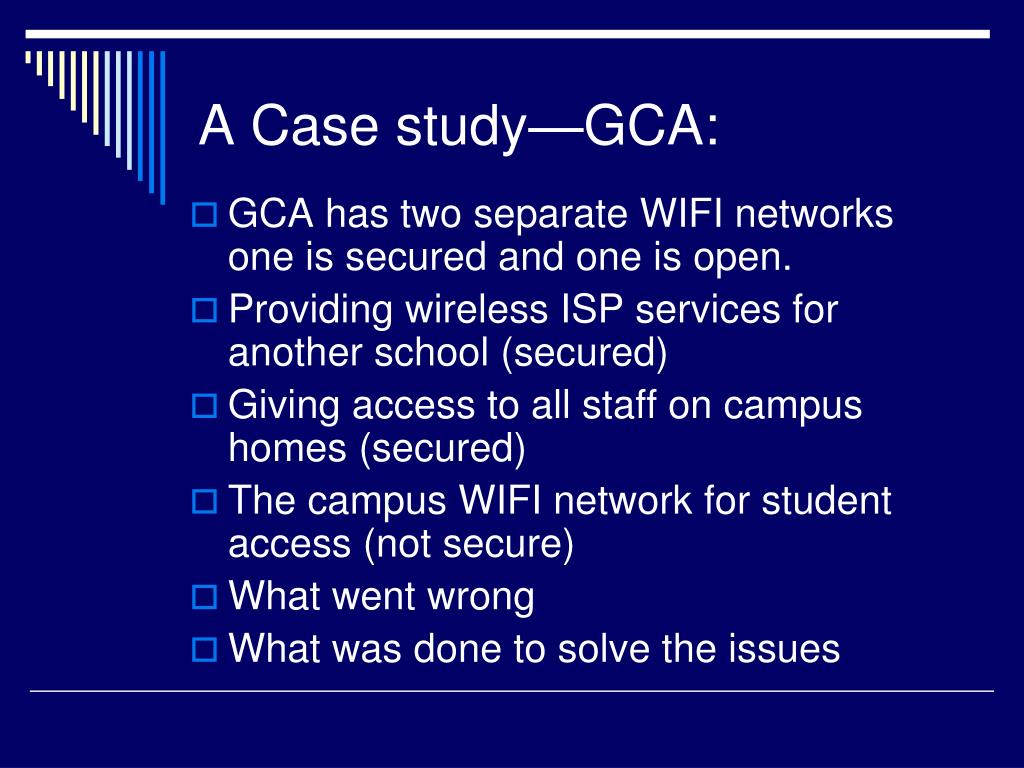 A Case study—GCA:

GCA has two separate WIFI networks one is secured and one is open.

Providing wireless ISP services for another school (secured)

Giving access to all staff on campus homes (secured)

The campus WIFI network for student access (not secure)

What went wrong

What was done to solve the issues